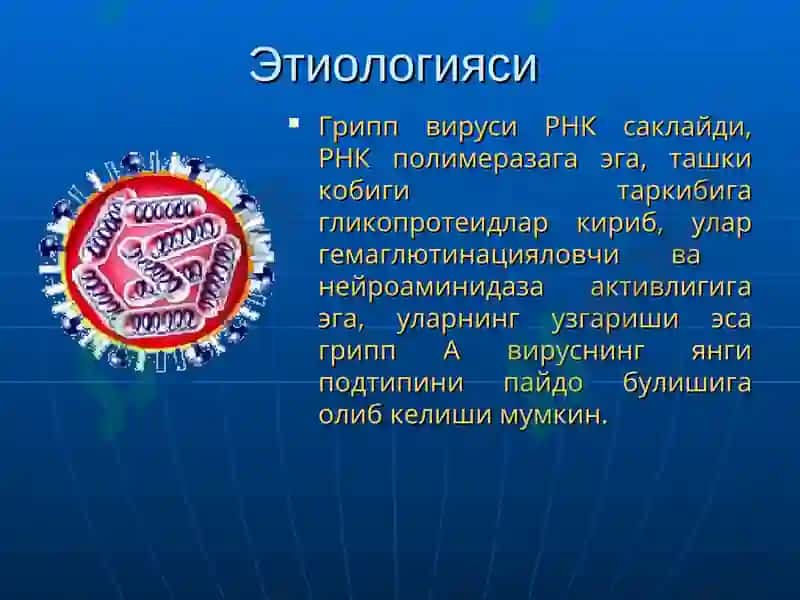 Этиологияси

▪ Грипп вируси РНК саклайди, РНК полимеразага эга, ташки кобиги таркибига гликопротеидлар кириб, улар гемаглютинацияловчи ва нейроаминидаза активлигига эга, уларнинг узгариши эса грипп А вируснинг янги подтипини пайдо булишига олиб келиши мумкин.